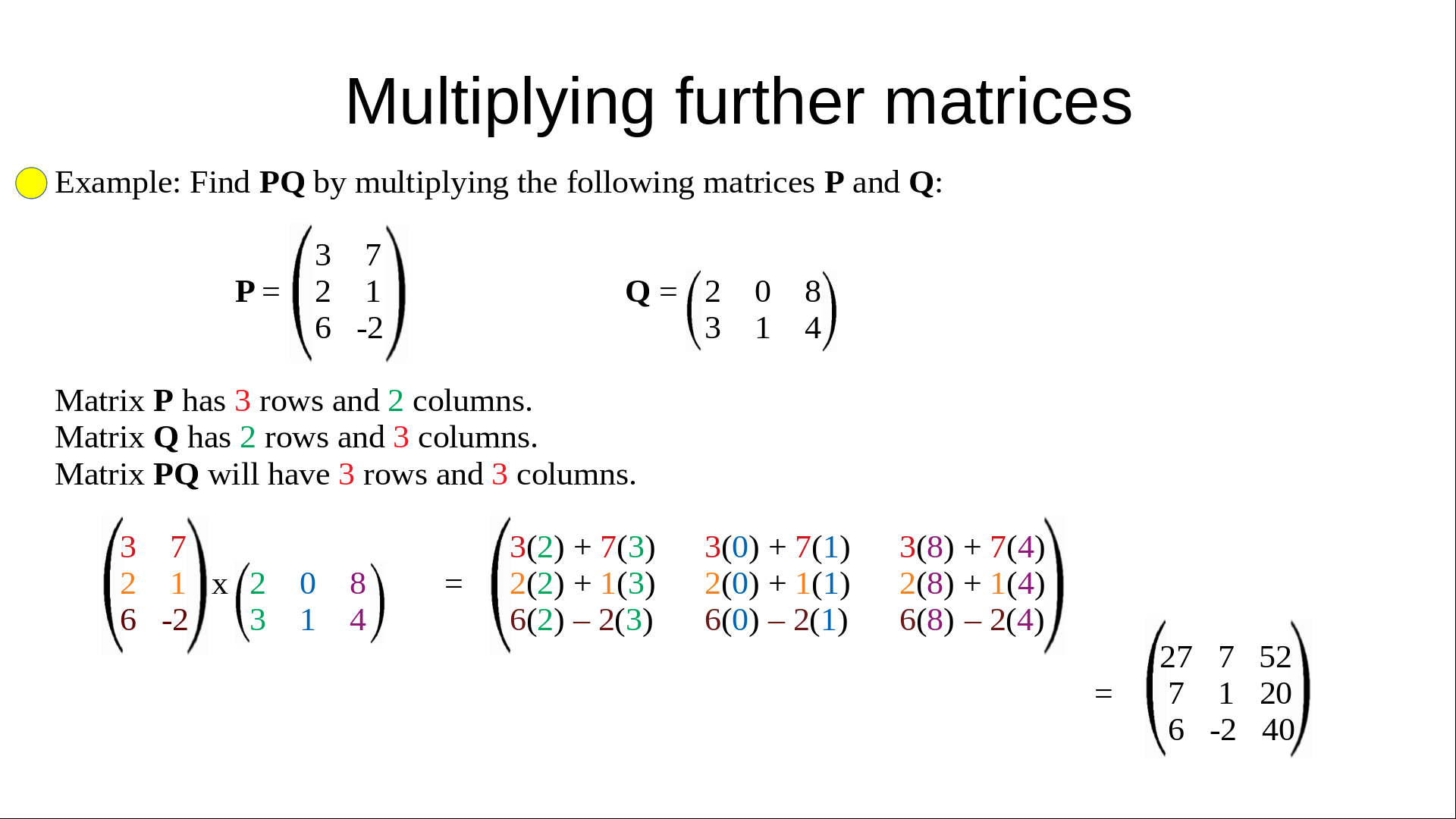 Multiplying further matrices

Example: Find **PQ** by multiplying the following matrices **P** and **Q**:

$\mathbf{P} = \begin{pmatrix} 3 & 7 \\ 2 & 1 \\ 6 & -2 \end{pmatrix}$ $\mathbf{Q} = \begin{pmatrix} 2 & 0 & 8 \\ 3 & 1 & 4 \end{pmatrix}$

Matrix **P** has 3 rows and 2 columns.
Matrix **Q** has 2 rows and 3 columns.
Matrix **PQ** will have 3 rows and 3 columns.

$\begin{pmatrix} 3 & 7 \\ 2 & 1 \\ 6 & -2 \end{pmatrix} \text{x} \begin{pmatrix} 2 & 0 & 8 \\ 3 & 1 & 4 \end{pmatrix} = \begin{pmatrix} 3(2) + 7(3) & 3(0) + 7(1) & 3(8) + 7(4) \\ 2(2) + 1(3) & 2(0) + 1(1) & 2(8) + 1(4) \\ 6(2) – 2(3) & 6(0) – 2(1) & 6(8) – 2(4) \end{pmatrix}$

$= \begin{pmatrix} 27 & 7 & 52 \\ 7 & 1 & 20 \\ 6 & -2 & 40 \end{pmatrix}$